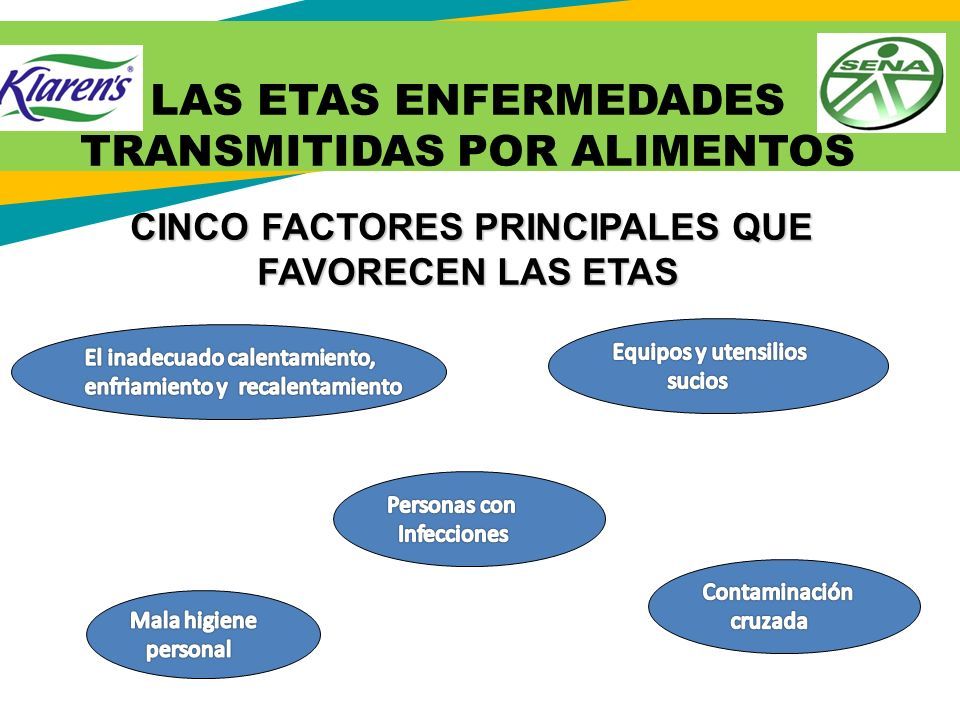 Klaren's

SENA

LAS ETAS ENFERMEDADES TRANSMITIDAS POR ALIMENTOS

CINCO FACTORES PRINCIPALES QUE FAVORECEN LAS ETAS

El inadecuado calentamiento, enfriamiento y recalentamiento

Equipos y utensilios sucios

Personas con Infecciones

Mala higiene personal

Contaminación cruzada